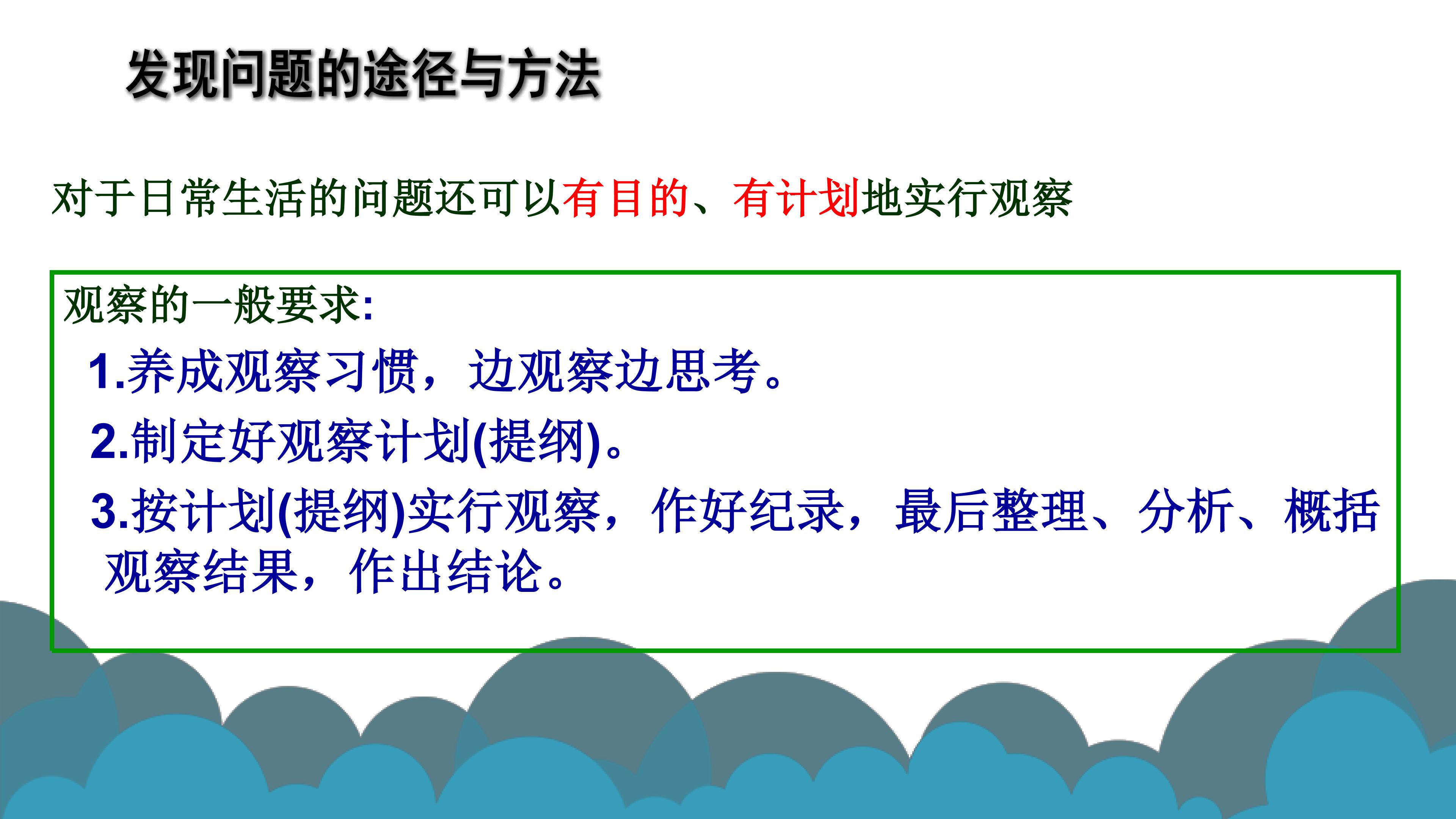 发现问题的途径与方法

对于日常生活的问题还可以有目的、有计划地实行观察

观察的一般要求:

1.养成观察习惯，边观察边思考。

2.制定好观察计划(提纲)。

3.按计划(提纲)实行观察，作好纪录，最后整理、分析、概括观察结果，作出结论。